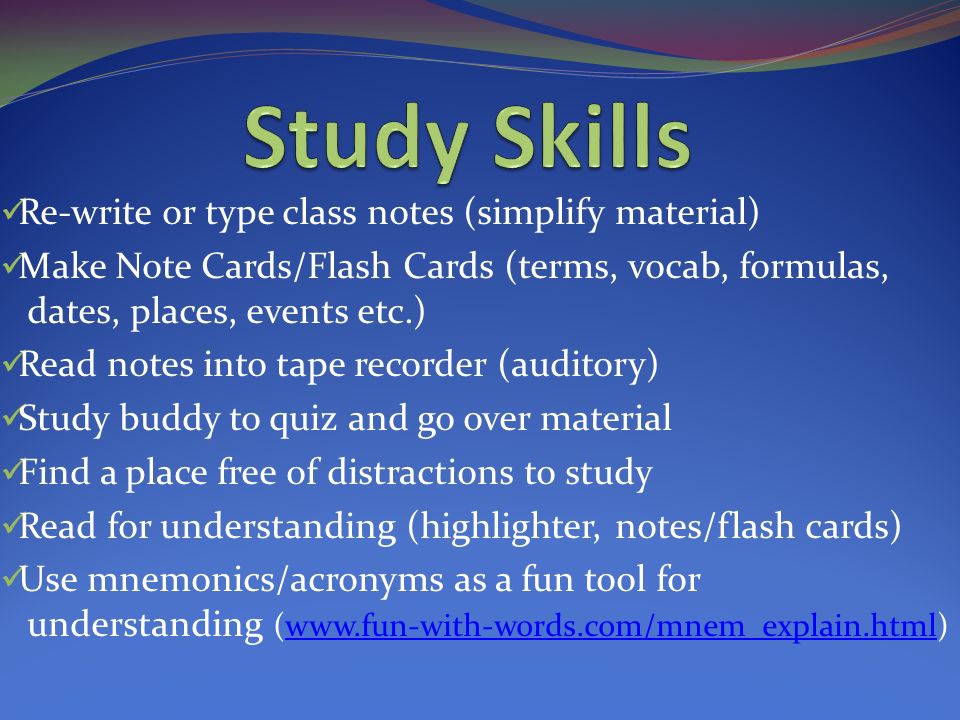 Study Skills

✓Re-write or type class notes (simplify material)

✓Make Note Cards/Flash Cards (terms, vocab, formulas, dates, places, events etc.)

✓Read notes into tape recorder (auditory)

✓Study buddy to quiz and go over material

✓Find a place free of distractions to study

✓Read for understanding (highlighter, notes/flash cards)

✓Use mnemonics/acronyms as a fun tool for understanding (www.fun-with-words.com/mnem_explain.html)